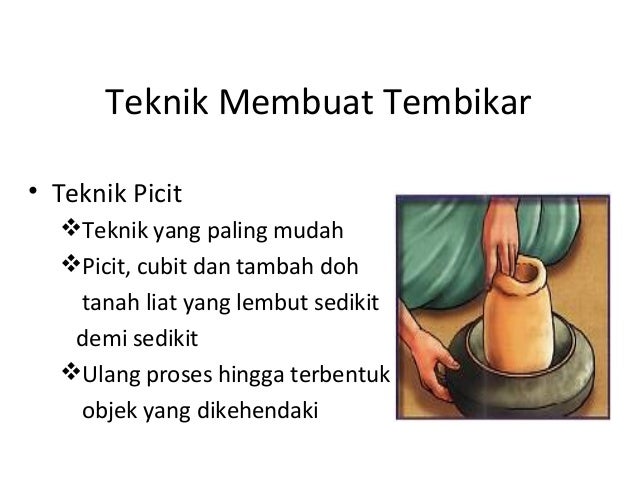 Teknik Membuat Tembikar

• Teknik Picit
❖Teknik yang paling mudah
❖Picit, cubit dan tambah doh tanah liat yang lembut sedikit demi sedikit
❖Ulang proses hingga terbentuk objek yang dikehendaki